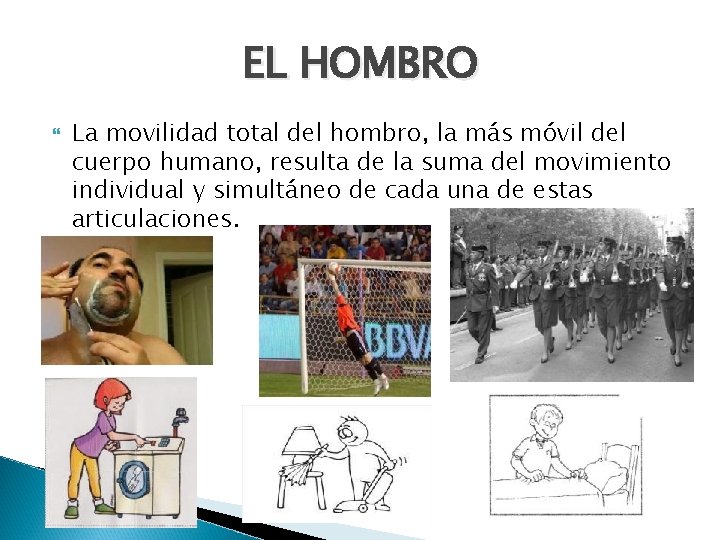 EL HOMBRO

La movilidad total del hombro, la más móvil del cuerpo humano, resulta de la suma del movimiento individual y simultáneo de cada una de estas articulaciones.

BBVA